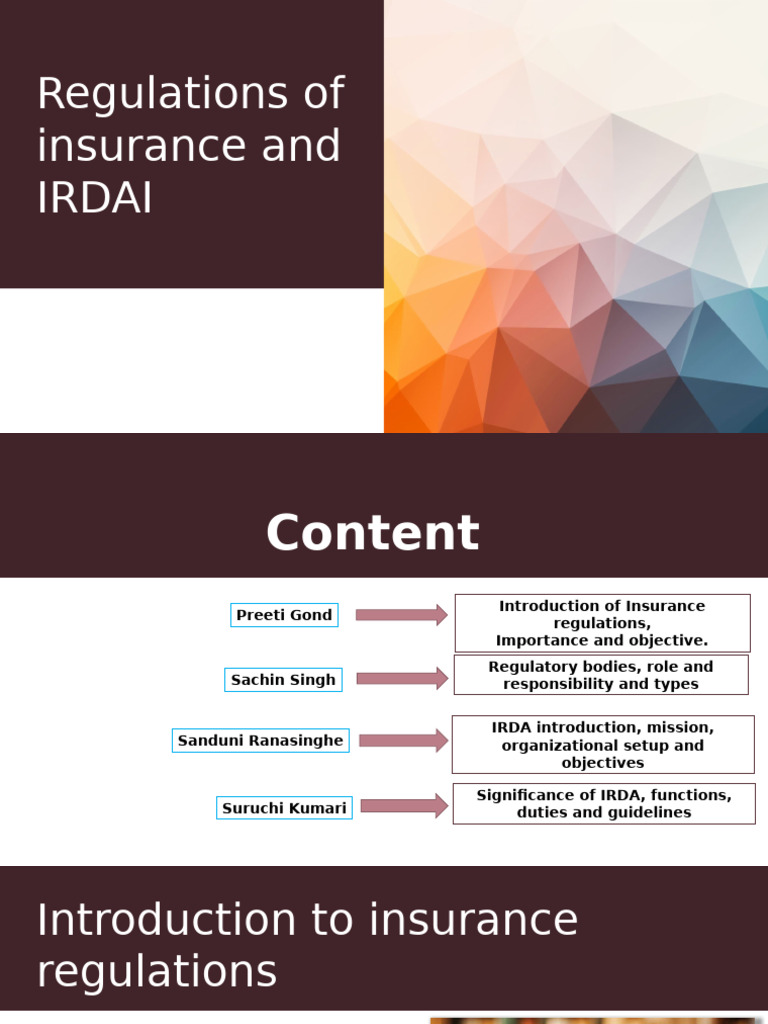 Regulations of insurance and IRDAI

Content

Preeti Gond

Introduction of Insurance regulations,
Importance and objective.

Sachin Singh

Regulatory bodies, role and responsibility and types

Sanduni Ranasinghe

IRDA introduction, mission, organizational setup and objectives

Suruchi Kumari

Significance of IRDA, functions, duties and guidelines

Introduction to insurance regulations